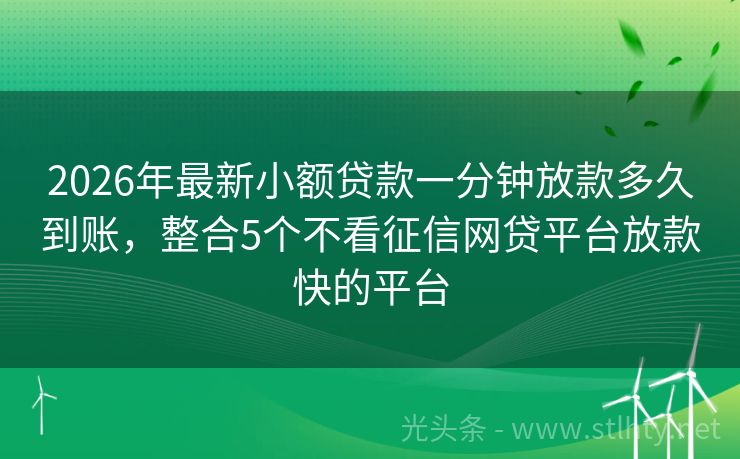 2026年最新小额贷款一分钟放款多久到账，整合5个不看征信网贷平台放款快的平台

光头条 - www.stlhty.net